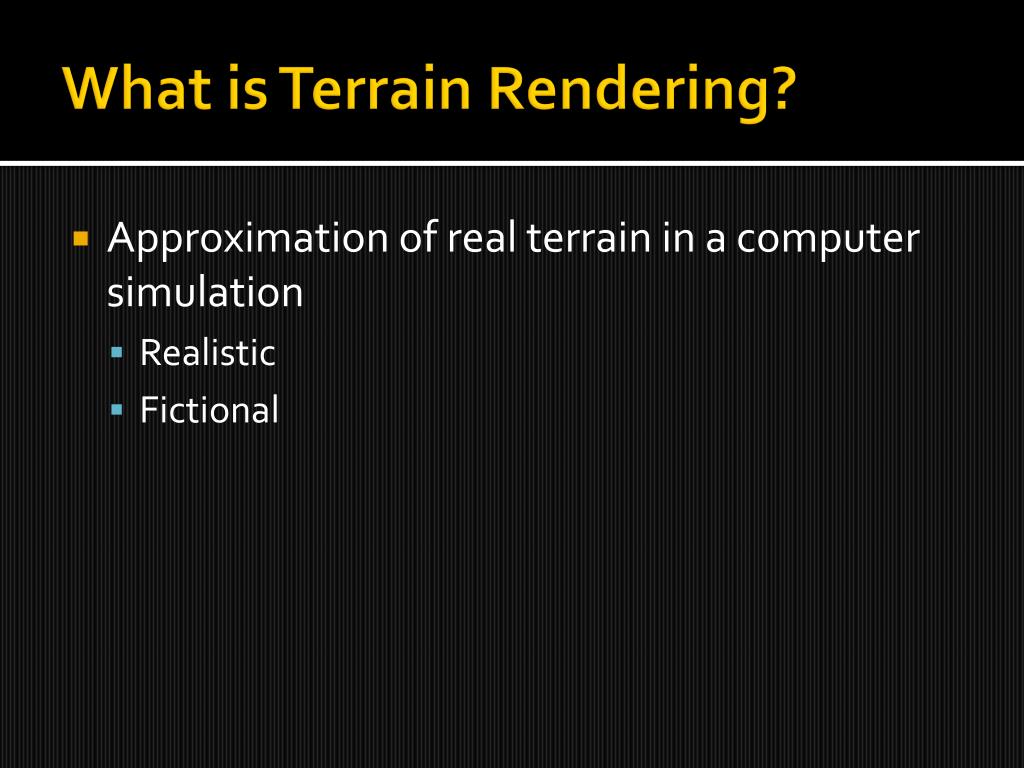 What is Terrain Rendering?

Approximation of real terrain in a computer simulation

Realistic

Fictional